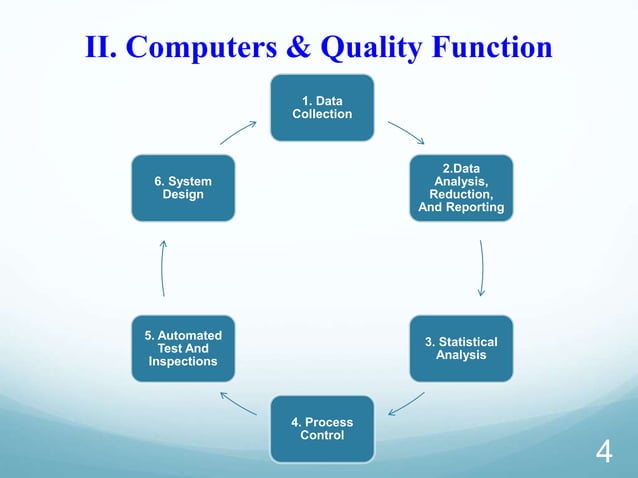 II. Computers & Quality Function

1. Data Collection

2.Data Analysis, Reduction, And Reporting

3. Statistical Analysis

4. Process Control

5. Automated Test And Inspections

6. System Design

4